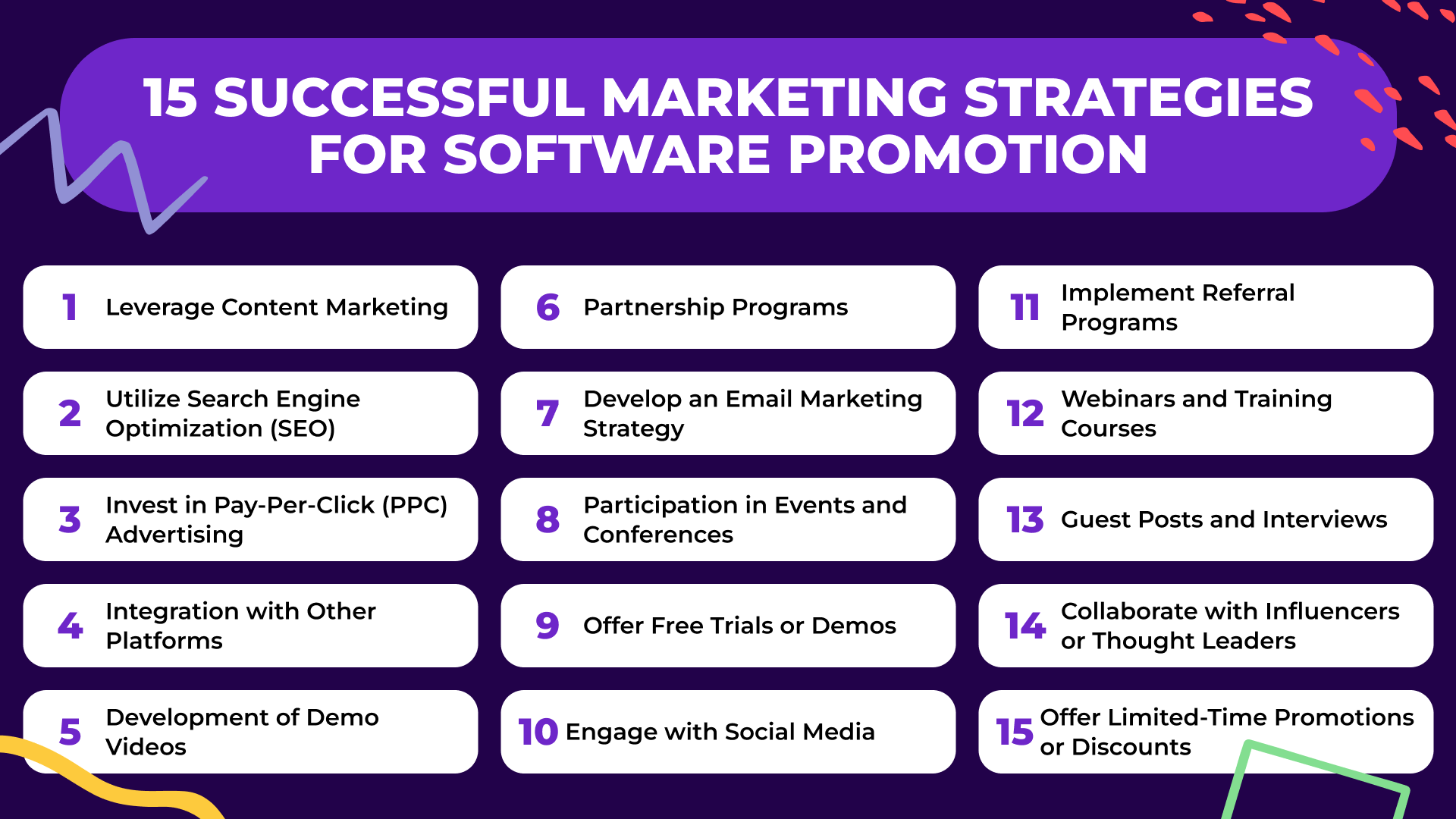 15 SUCCESSFUL MARKETING STRATEGIES FOR SOFTWARE PROMOTION

1 Leverage Content Marketing

2 Utilize Search Engine Optimization (SEO)

3 Invest in Pay-Per-Click (PPC) Advertising

4 Integration with Other Platforms

5 Development of Demo Videos

6 Partnership Programs

7 Develop an Email Marketing Strategy

8 Participation in Events and Conferences

9 Offer Free Trials or Demos

10 Engage with Social Media

11 Implement Referral Programs

12 Webinars and Training Courses

13 Guest Posts and Interviews

14 Collaborate with Influencers or Thought Leaders

15 Offer Limited-Time Promotions or Discounts